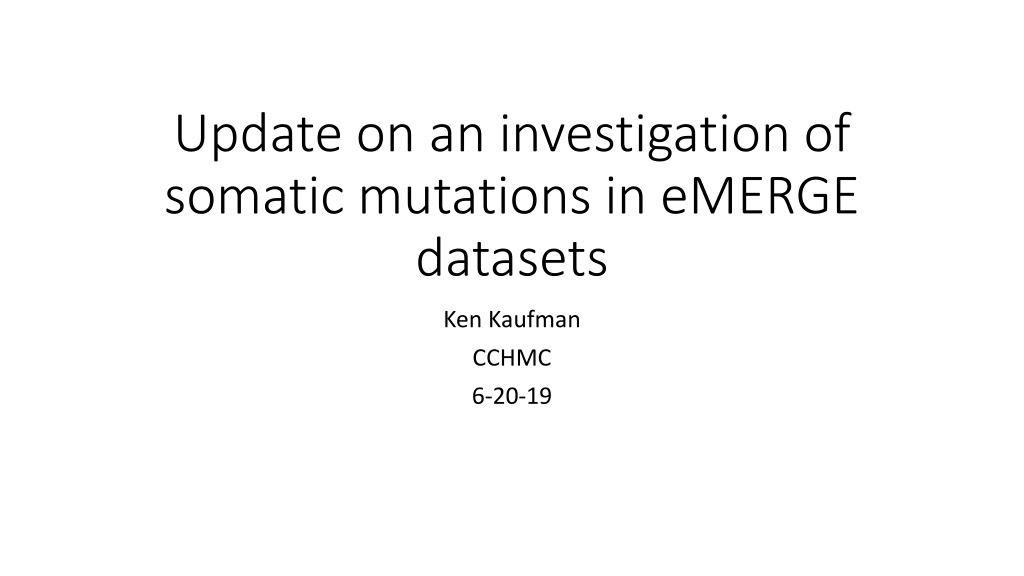 Update on an investigation of somatic mutations in eMERGE datasets

Ken Kaufman

CCHMC

6-20-19